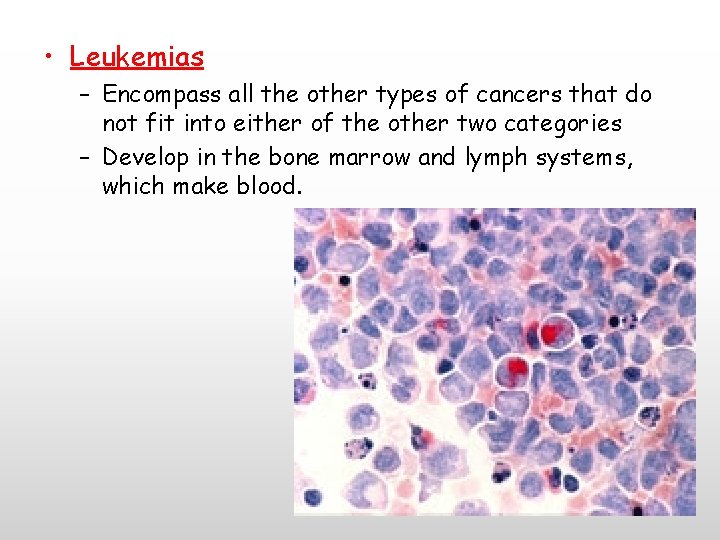 • Leukemias
– Encompass all the other types of cancers that do not fit into either of the other two categories
– Develop in the bone marrow and lymph systems, which make blood.